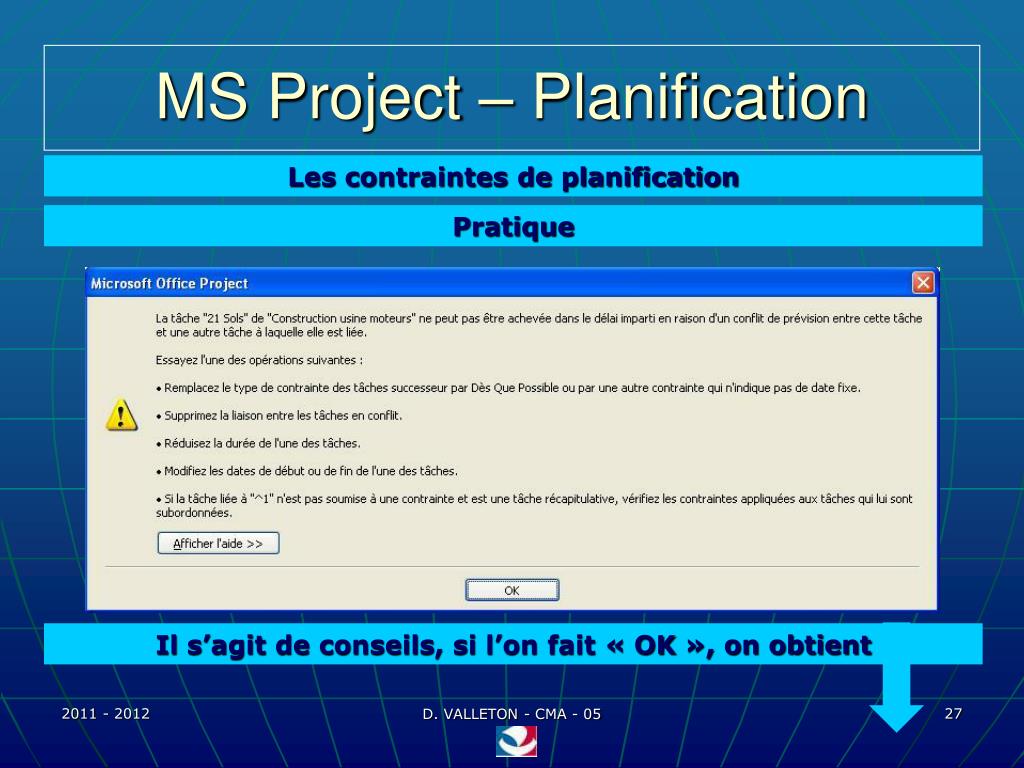 MS Project – Planification

Les contraintes de planification

Pratique

Microsoft Office Project

La tâche "21 Sols" de "Construction usine moteurs" ne peut pas être achevée dans le délai imparti en raison d'un conflit de prévision entre cette tâche et une autre tâche à laquelle elle est liée.

Essayez l'une des opérations suivantes :

• Remplacez le type de contrainte des tâches successeur par Dès Que Possible ou par une autre contrainte qui n'indique pas de date fixe.

• Supprimez la liaison entre les tâches en conflit.

• Réduisez la durée de l'une des tâches.

• Modifiez les dates de début ou de fin de l'une des tâches.

• Si la tâche liée à "^1" n'est pas soumise à une contrainte et est une tâche récapitulative, vérifiez les contraintes appliquées aux tâches qui lui sont subordonnées.

Afficher l'aide >>

OK

Il s'agit de conseils, si l'on fait « OK », on obtient

2011 - 2012

D. VALLETON - CMA - 05

27